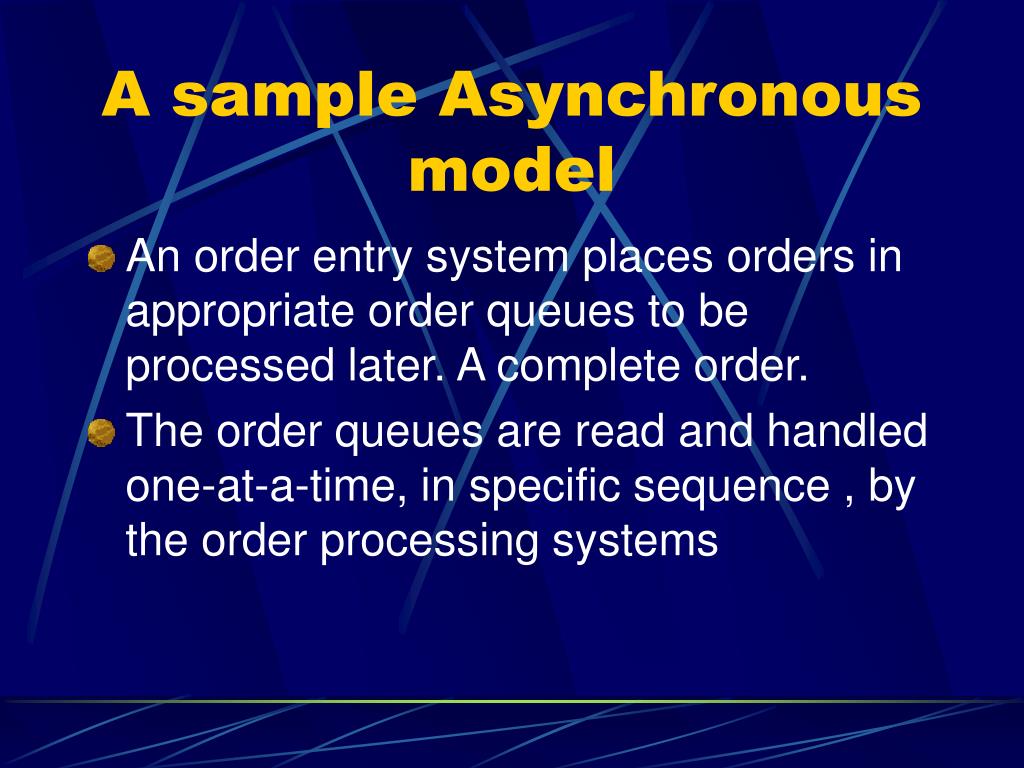 A sample Asynchronous model

An order entry system places orders in appropriate order queues to be processed later. A complete order.

The order queues are read and handled one-at-a-time, in specific sequence , by the order processing systems